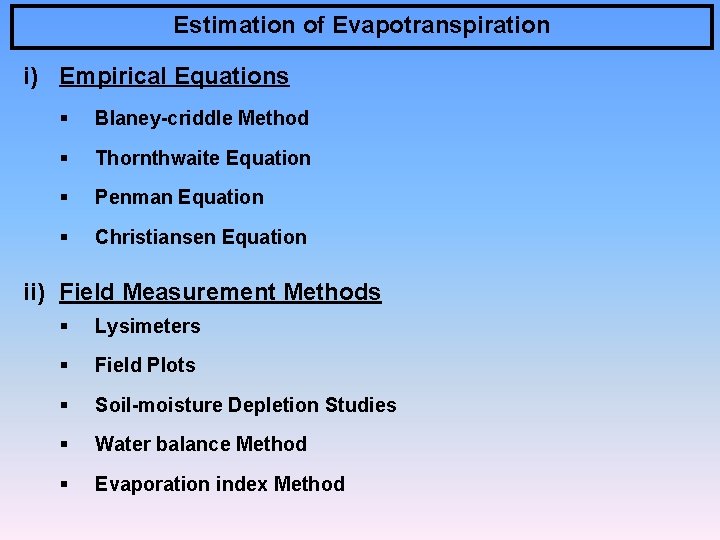 Estimation of Evapotranspiration

i) Empirical Equations

▪ Blaney-criddle Method

▪ Thornthwaite Equation

▪ Penman Equation

▪ Christiansen Equation

ii) Field Measurement Methods

▪ Lysimeters

▪ Field Plots

▪ Soil-moisture Depletion Studies

▪ Water balance Method

▪ Evaporation index Method